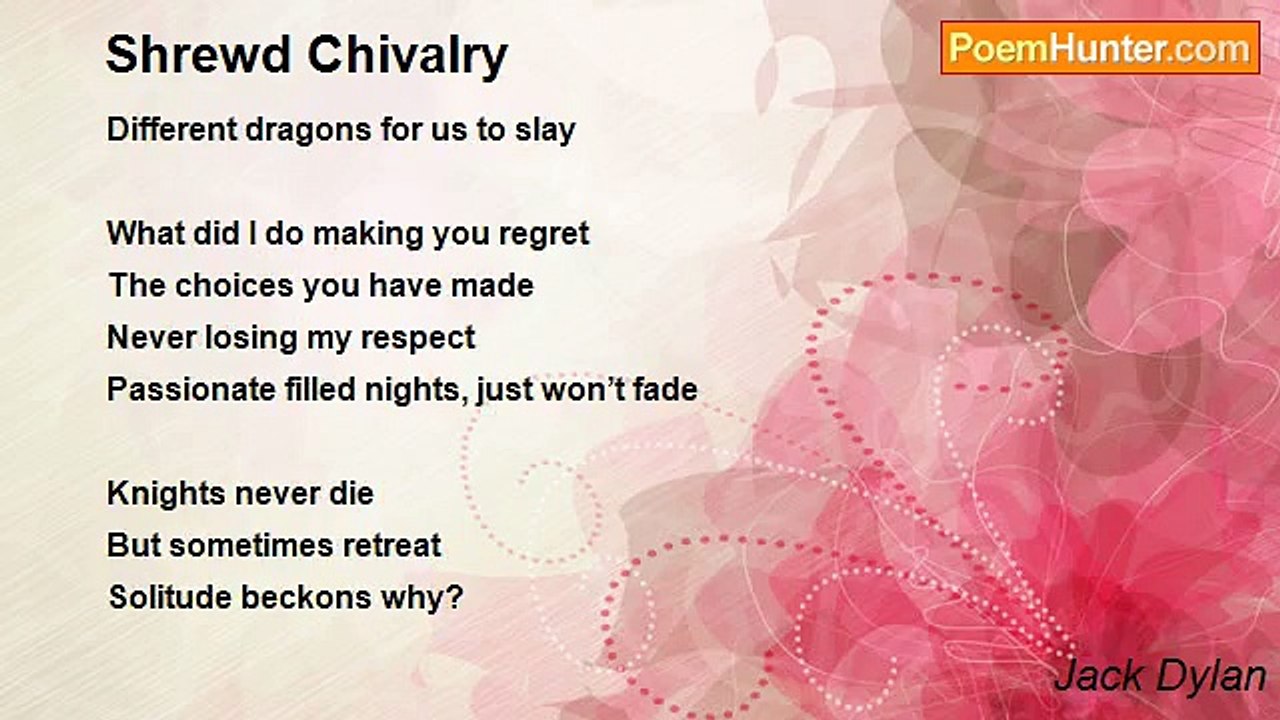 Shrewd Chivalry

PoemHunter.com

Different dragons for us to slay

What did I do making you regret
The choices you have made
Never losing my respect
Passionate filled nights, just won’t fade

Knights never die
But sometimes retreat
Solitude beckons why?

Jack Dylan